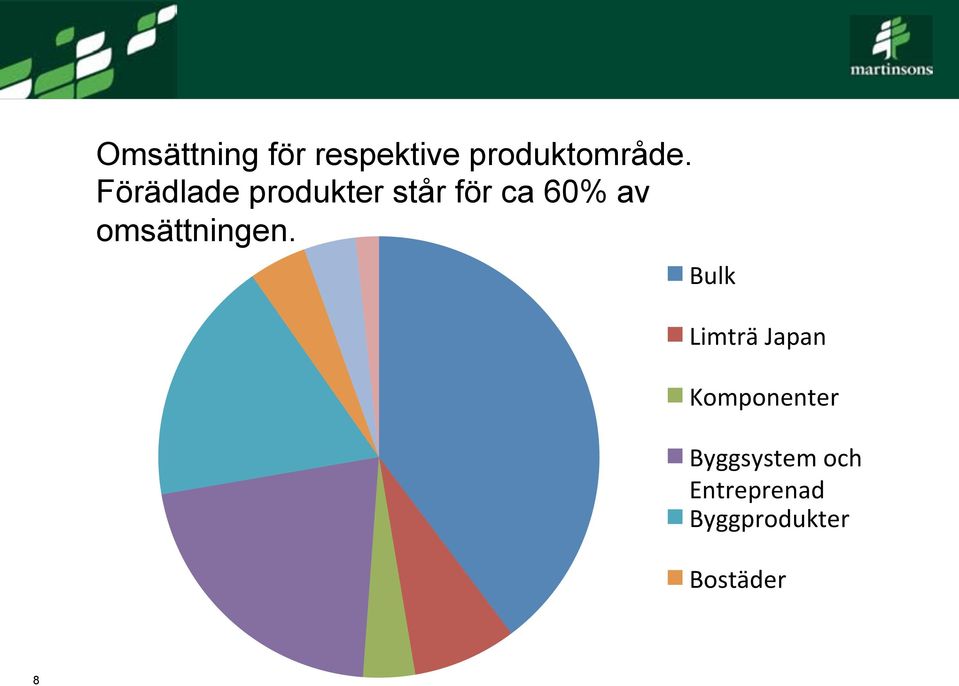 martinsons

Omsättning för respektive produktområde. Förädlade produkter står för ca 60% av omsättningen.

Bulk

Limträ Japan

Komponenter

Byggsystem och Entreprenad

Byggprodukter

Bostäder

8